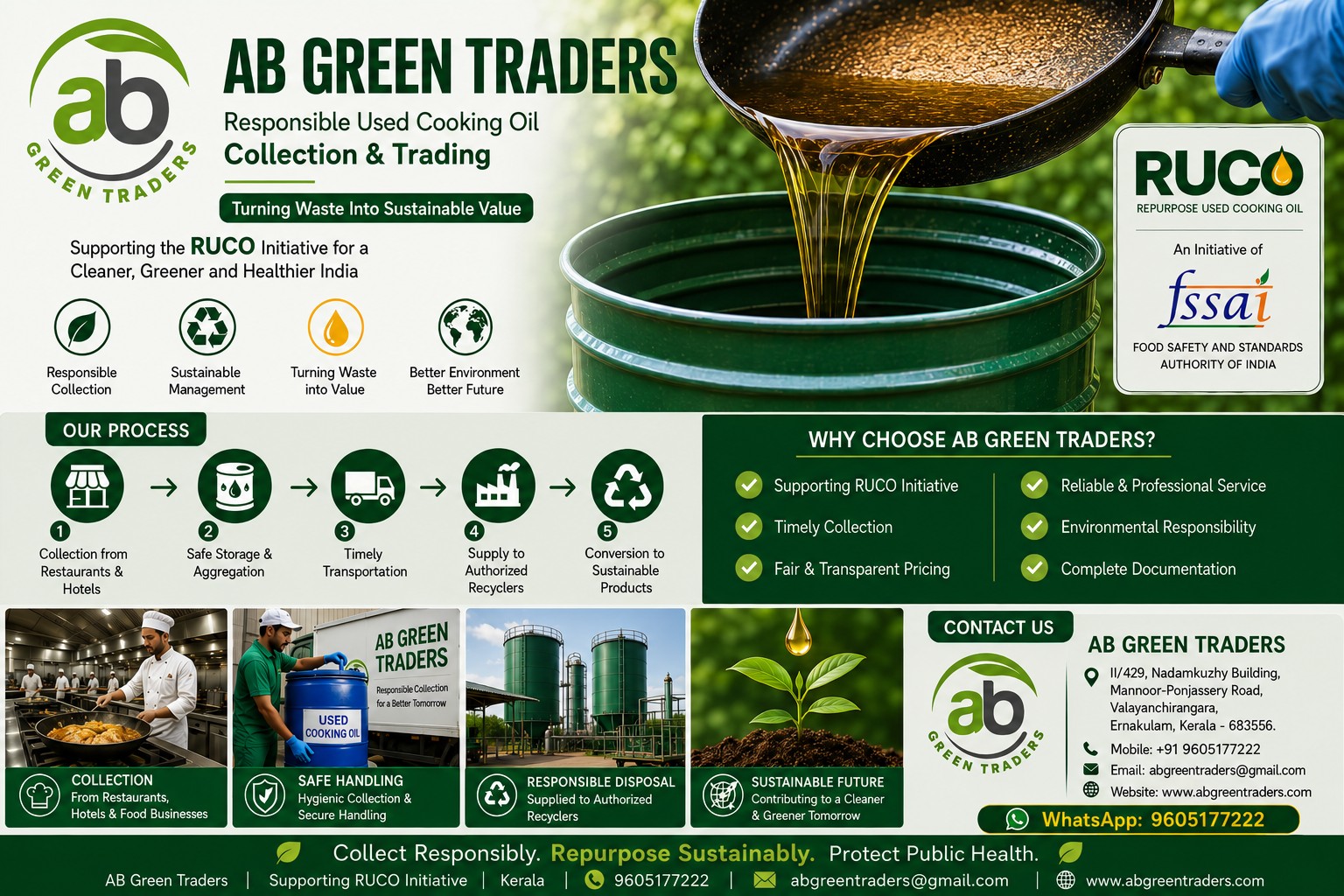 ab
GREEN TRADERS

AB GREEN TRADERS

Responsible Used Cooking Oil
Collection & Trading

Turning Waste Into Sustainable Value

Supporting the RUCO Initiative for a Cleaner, Greener and Healthier India

Responsible Collection

Sustainable Management

Turning Waste into Value

Better Environment Better Future

RUCO
REPURPOSE USED COOKING OIL

An Initiative of
fssai
FOOD SAFETY AND STANDARDS AUTHORITY OF INDIA

OUR PROCESS

1 Collection from Restaurants & Hotels
2 Safe Storage & Aggregation
3 Timely Transportation
4 Supply to Authorized Recyclers
5 Conversion to Sustainable Products

WHY CHOOSE AB GREEN TRADERS?

Supporting RUCO Initiative
Timely Collection
Fair & Transparent Pricing
Reliable & Professional Service
Environmental Responsibility
Complete Documentation

AB GREEN TRADERS
Responsible Collection for a Better Tomorrow

USED COOKING OIL

COLLECTION
From Restaurants, Hotels & Food Businesses

SAFE HANDLING
Hygienic Collection & Secure Handling

RESPONSIBLE DISPOSAL
Supplied to Authorized Recyclers

SUSTAINABLE FUTURE
Contributing to a Cleaner & Greener Tomorrow

CONTACT US

ab
GREEN TRADERS

AB GREEN TRADERS
II/429, Nadamkuzhy Building, Mannoor-Ponjassery Road, Valayanchirangara, Ernakulam, Kerala - 683556.
Mobile: +91 9605177222
Email: abgreentraders@gmail.com
Website: www.abgreentraders.com

WhatsApp: 9605177222

Collect Responsibly. Repurpose Sustainably. Protect Public Health.

AB Green Traders | Supporting RUCO Initiative | Kerala | 9605177222 | abgreentraders@gmail.com | www.abgreentraders.com